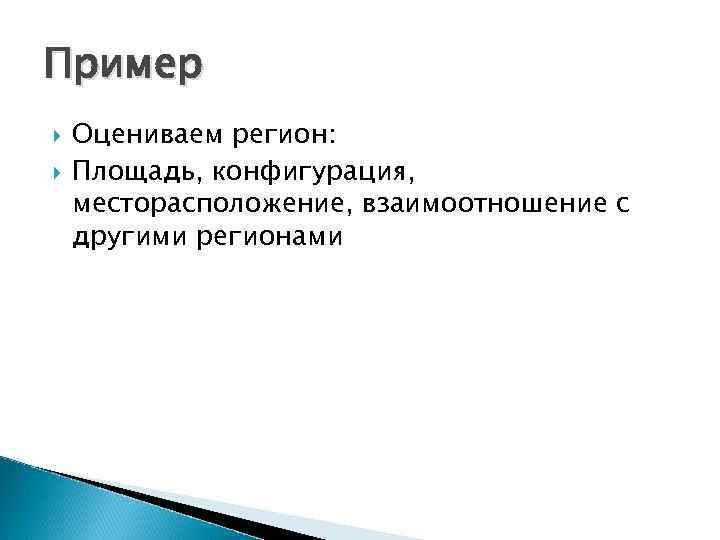 Пример

Оцениваем регион:

Площадь, конфигурация, месторасположение, взаимоотношение с другими регионами